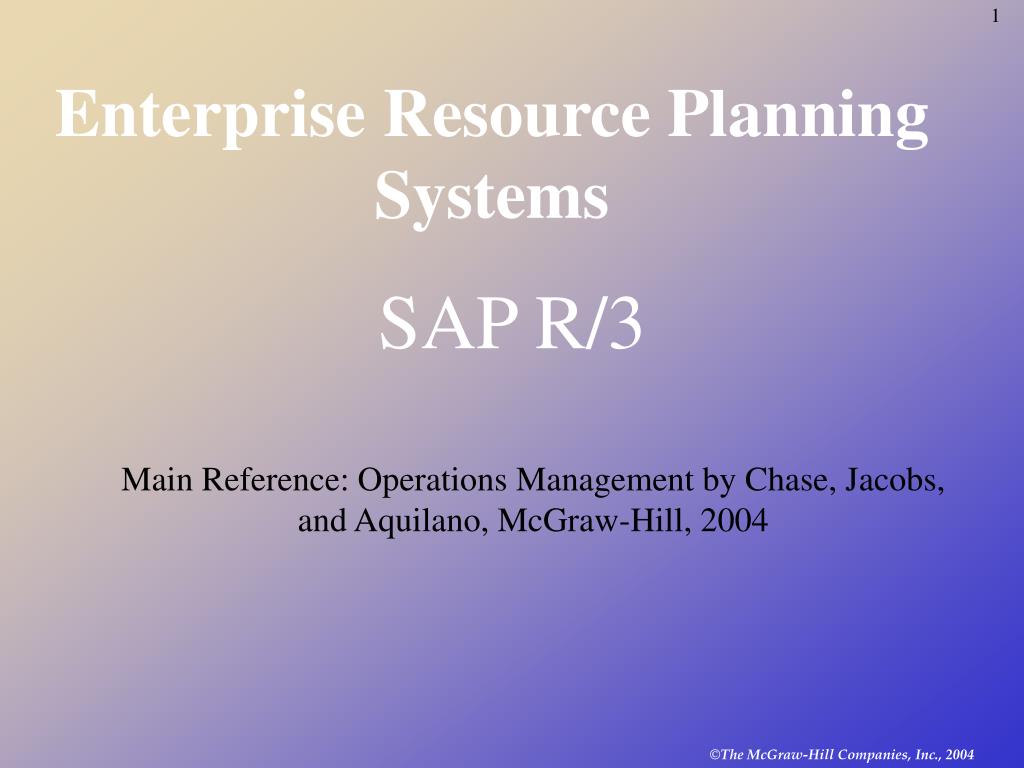 1

Enterprise Resource Planning Systems

SAP R/3

Main Reference: Operations Management by Chase, Jacobs, and Aquilano, McGraw-Hill, 2004

©The McGraw-Hill Companies, Inc., 2004